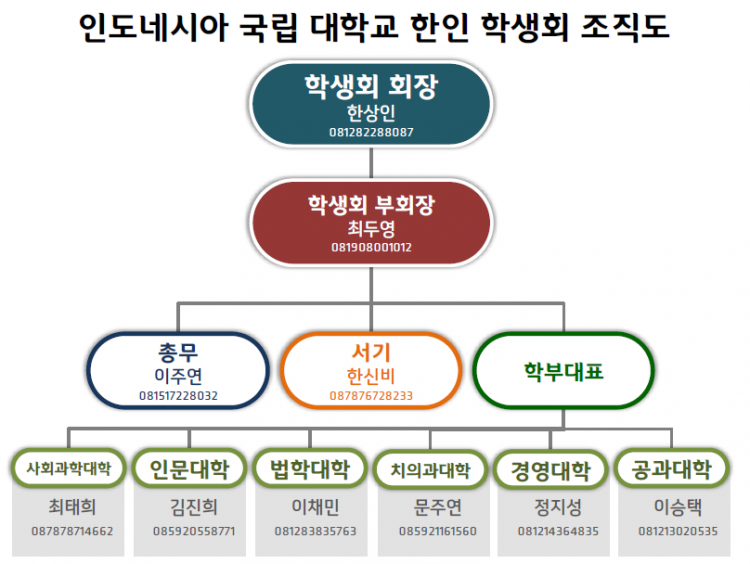 인도네시아 국립 대학교 한인 학생회 조직도

학생회 회장
한상인
081282288087

학생회 부회장
최두영
081908001012

총무
이주연
081517228032

서기
한신비
087876728233

학부대표

사회과학대학
최태희
087878714662

인문대학
김진희
085920558771

법학대학
이채민
081283835763

치의과대학
문주연
085921161560

경영대학
정지성
081214364835

공과대학
이승택
081213020535